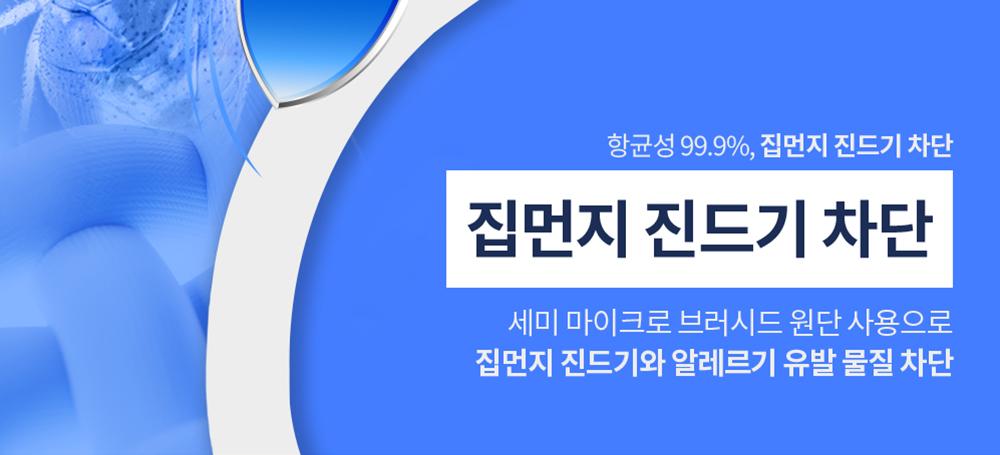 항균성 99.9%, 집먼지 진드기 차단

집먼지 진드기 차단

세미 마이크로 브러시드 원단 사용으로
집먼지 진드기와 알레르기 유발 물질 차단